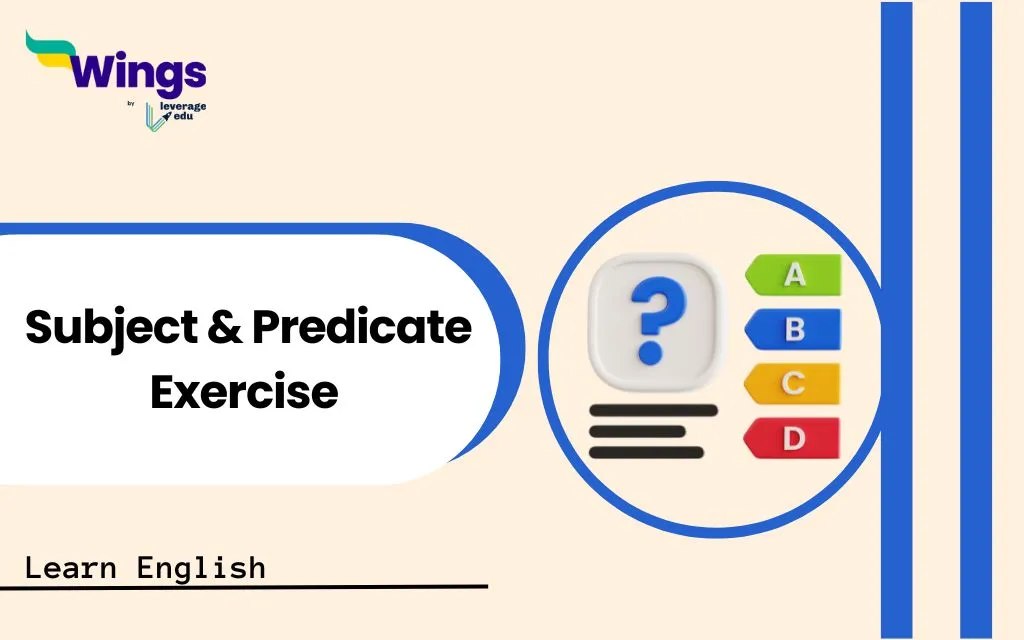 Wings
by leverage edu

Subject & Predicate Exercise

?

A
B
C
D

Learn English